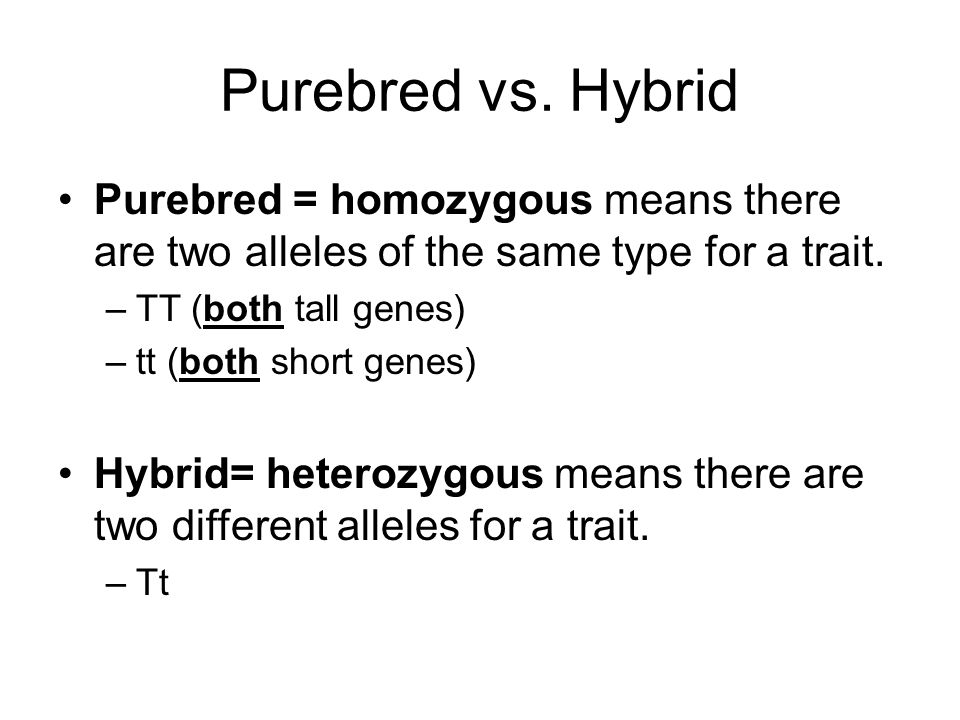 Purebred vs. Hybrid

• Purebred = homozygous means there are two alleles of the same type for a trait.
– TT (both tall genes)
– tt (both short genes)

• Hybrid= heterozygous means there are two different alleles for a trait.
– Tt